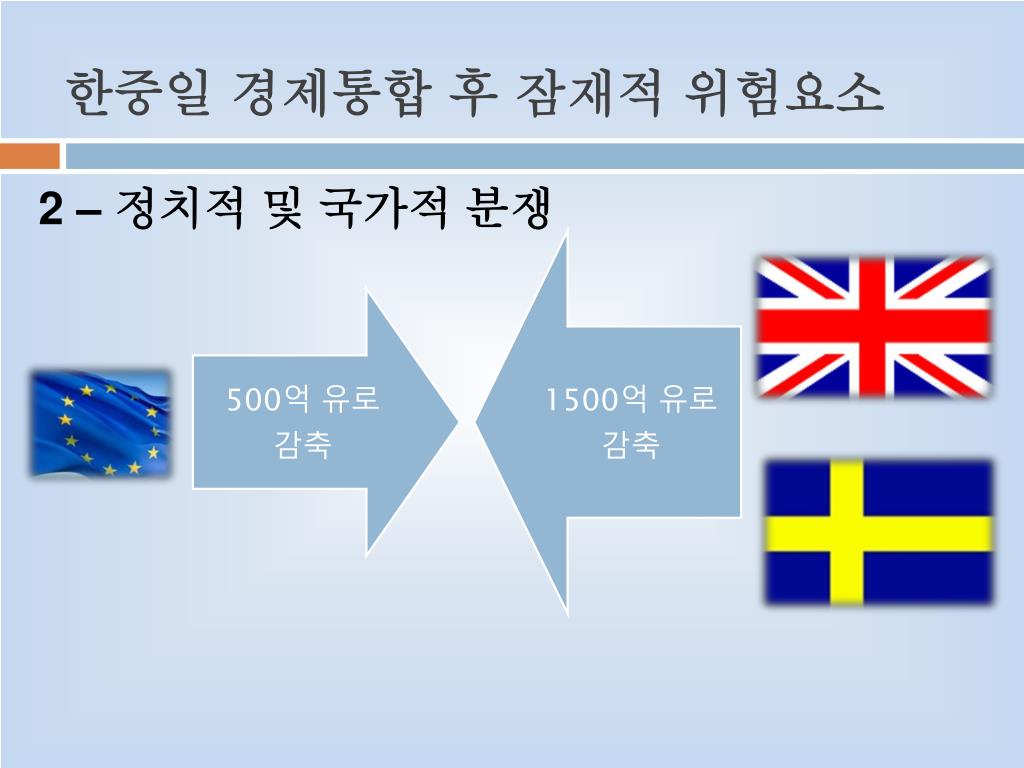 한중일 경제통합 후 잠재적 위험요소

2 – 정치적 및 국가적 분쟁

500억 유로 감축

1500억 유로 감축